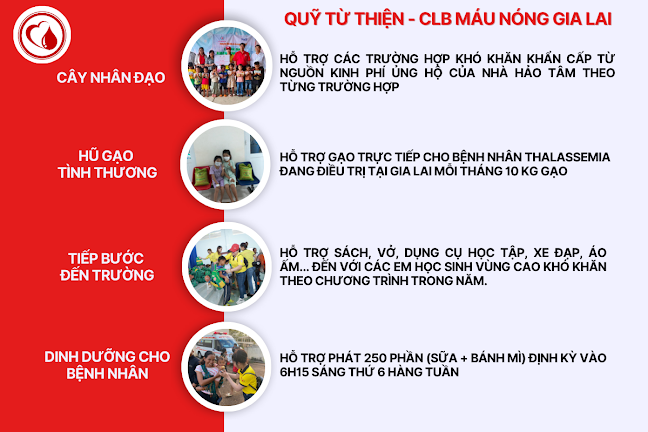 QUỸ TỪ THIỆN - CLB MÁU NÓNG GIA LAI

CÂY NHÂN ĐẠO

HỖ TRỢ CÁC TRƯỜNG HỢP KHÓ KHĂN KHẨN CẤP TỪ NGUỒN KINH PHÍ ỦNG HỘ CỦA NHÀ HẢO TÂM THEO TỪNG TRƯỜNG HỢP

HŨ GẠO TÌNH THƯƠNG

HỖ TRỢ GẠO TRỰC TIẾP CHO BỆNH NHÂN THALASSEMIA ĐANG ĐIỀU TRỊ TẠI GIA LAI MỖI THÁNG 10 KG GẠO

TIẾP BƯỚC ĐẾN TRƯỜNG

HỖ TRỢ SÁCH, VỞ, DỤNG CỤ HỌC TẬP, XE ĐẠP, ÁO ẤM... ĐẾN VỚI CÁC EM HỌC SINH VÙNG CAO KHÓ KHĂN THEO CHƯƠNG TRÌNH TRONG NĂM.

DINH DƯỠNG CHO BỆNH NHÂN

HỖ TRỢ PHÁT 250 PHẦN (SỮA + BÁNH MÌ) ĐỊNH KỲ VÀO 6H15 SÁNG THỨ 6 HÀNG TUẦN